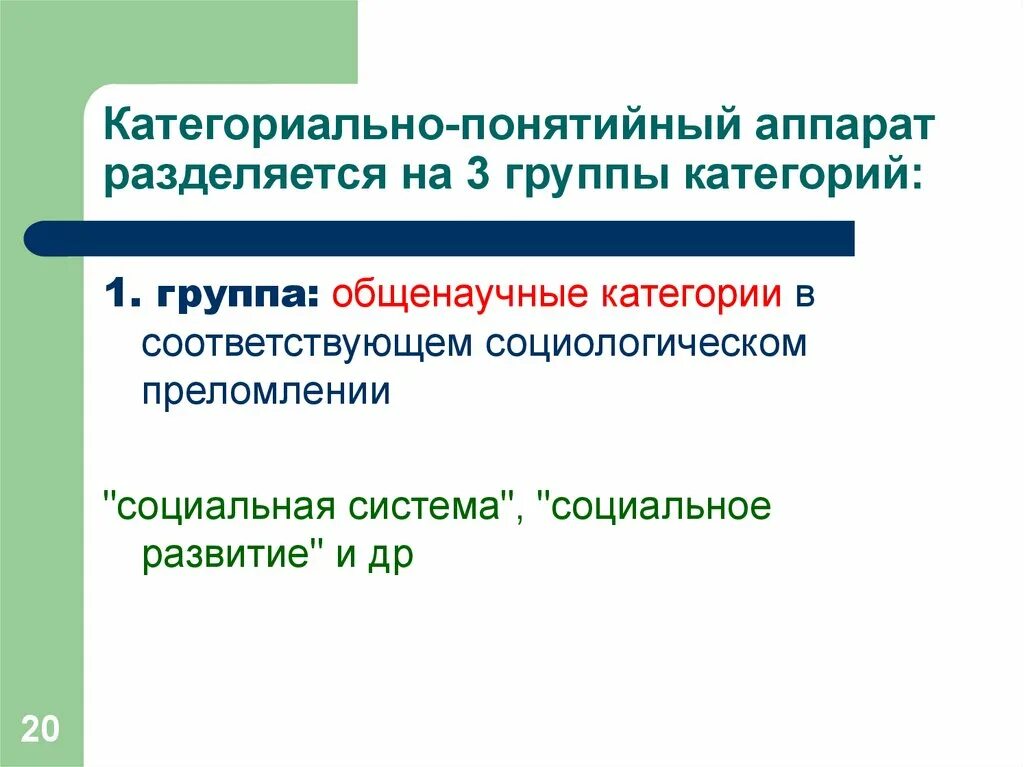 Категориально-понятийный аппарат разделяется на 3 группы категорий:

1. группа: общенаучные категории в соответствующем социологическом преломлении

"социальная система", "социальное развитие" и др

20